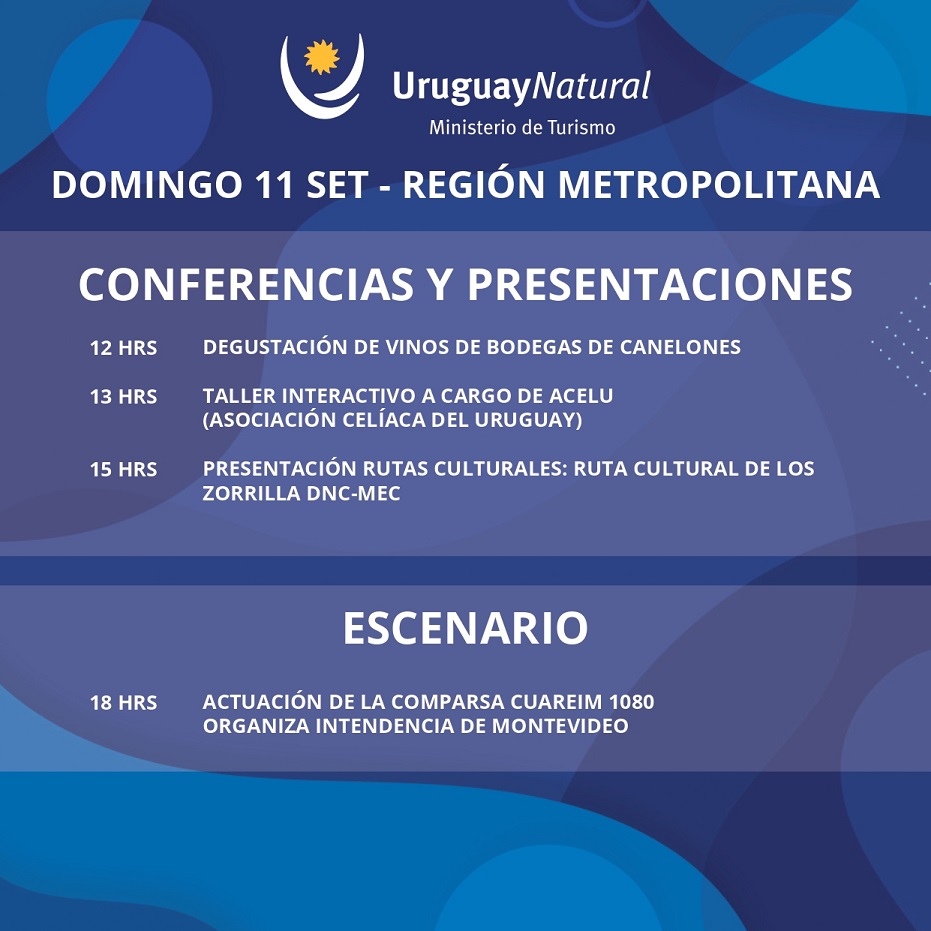 UruguayNatural
Ministerio de Turismo

DOMINGO 11 SET - REGIÓN METROPOLITANA

CONFERENCIAS Y PRESENTACIONES

12 HRS DEGUSTACIÓN DE VINOS DE BODEGAS DE CANELONES

13 HRS TALLER INTERACTIVO A CARGO DE ACELU (ASOCIACIÓN CELÍACA DEL URUGUAY)

15 HRS PRESENTACIÓN RUTAS CULTURALES: RUTA CULTURAL DE LOS ZORRILLA DNC-MEC

ESCENARIO

18 HRS ACTUACIÓN DE LA COMPARSA CUAREIM 1080 ORGANIZA INTENDENCIA DE MONTEVIDEO